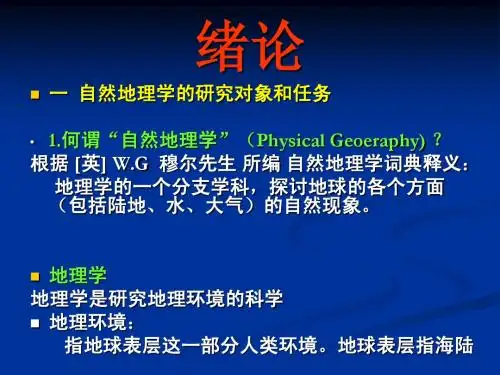 绪论

一 自然地理学的研究对象和任务

1.何谓“自然地理学”（Physical Geoeraphy）？
根据 [英] W.G 穆尔先生 所编 自然地理学词典释义：
地理学的一个分支学科，探讨地球的各个方面（包括陆地、水、大气）的自然现象。

地理学
地理学是研究地理环境的科学

地理环境：
指地球表层这一部分人类环境。地球表层指海陆